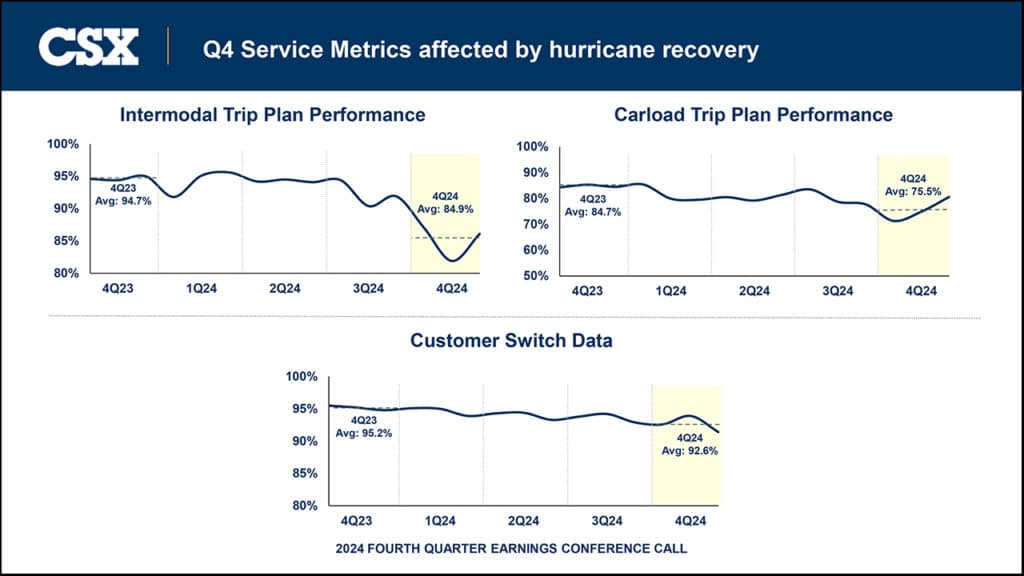 CSX

Q4 Service Metrics affected by hurricane recovery

Intermodal Trip Plan Performance

100%
95%
90%
85%
80%

4Q23
Avg: 94.7%

4Q24
Avg: 84.9%

4Q23 1Q24 2Q24 3Q24 4Q24

Carload Trip Plan Performance

100%
90%
80%
70%
60%
50%

4Q23
Avg: 84.7%

4Q24
Avg: 75.5%

4Q23 1Q24 2Q24 3Q24 4Q24

Customer Switch Data

100%
95%
90%
85%
80%

4Q23
Avg: 95.2%

4Q24
Avg: 92.6%

4Q23 1Q24 2Q24 3Q24 4Q24

2024 FOURTH QUARTER EARNINGS CONFERENCE CALL